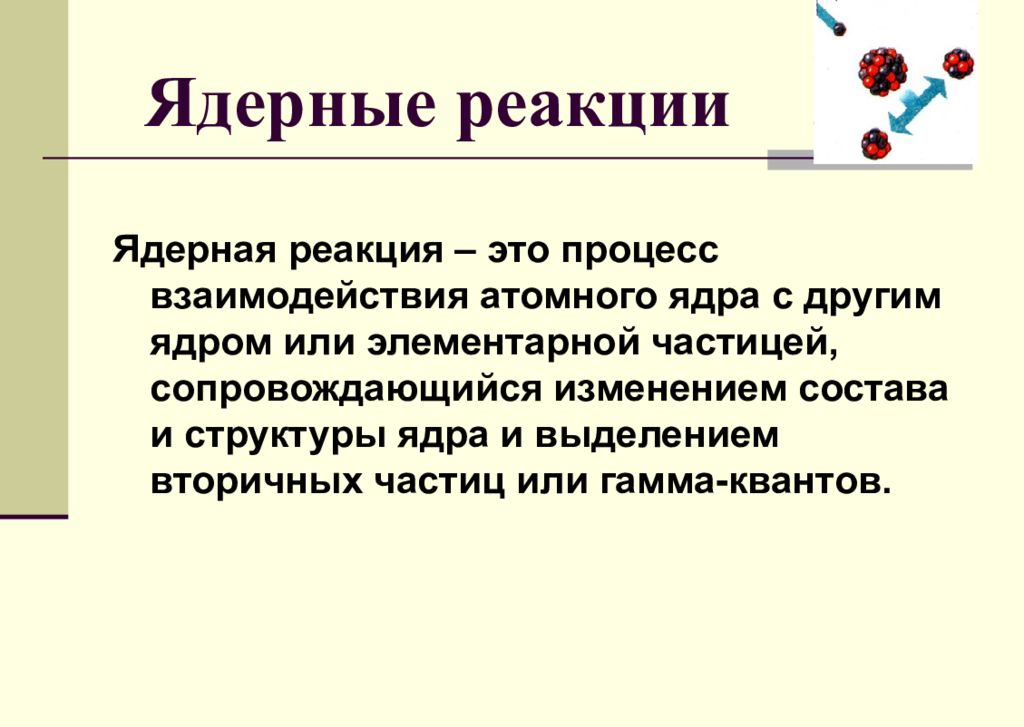 Ядерные реакции

Ядерная реакция – это процесс взаимодействия атомного ядра с другим ядром или элементарной частицей, сопровождающийся изменением состава и структуры ядра и выделением вторичных частиц или гамма-квантов.